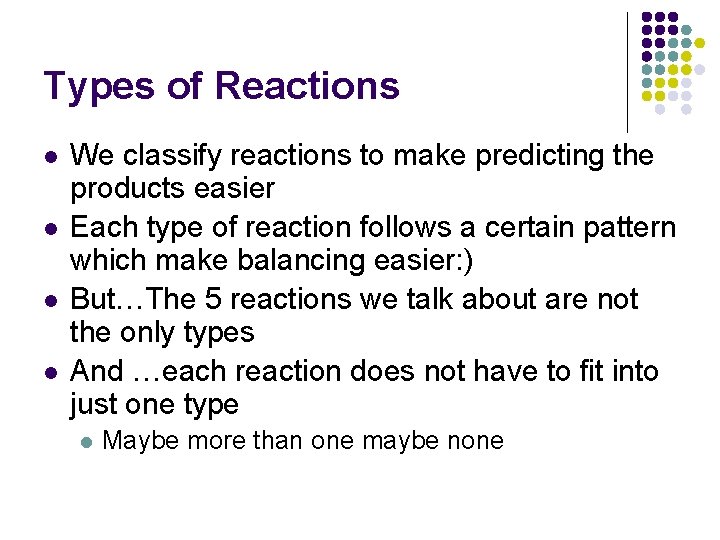 Types of Reactions

- We classify reactions to make predicting the products easier
- Each type of reaction follows a certain pattern which make balancing easier:)
- But…The 5 reactions we talk about are not the only types
- And …each reaction does not have to fit into just one type
  - Maybe more than one maybe none